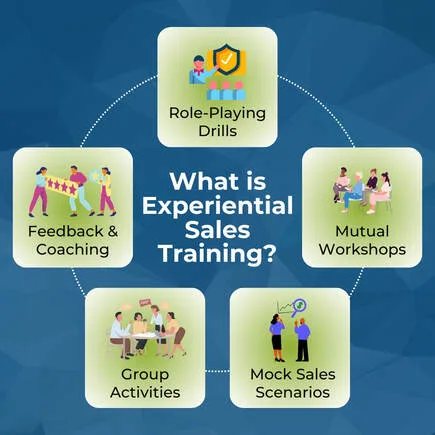 What is Experiential Sales Training?

Role-Playing Drills

Mutual Workshops

Mock Sales Scenarios

Group Activities

Feedback & Coaching